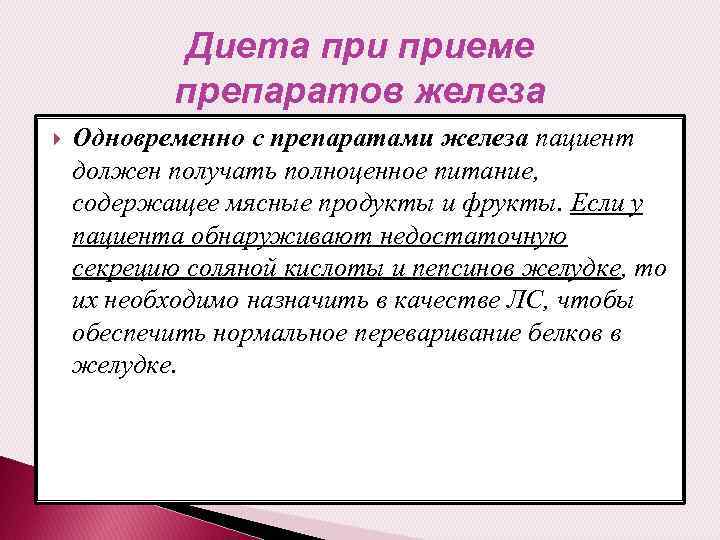 Диета при приеме препаратов железа

Одновременно с препаратами железа пациент должен получать полноценное питание, содержащее мясные продукты и фрукты. Если у пациента обнаруживают недостаточную секрецию соляной кислоты и пепсинов желудке, то их необходимо назначить в качестве ЛС, чтобы обеспечить нормальное переваривание белков в желудке.